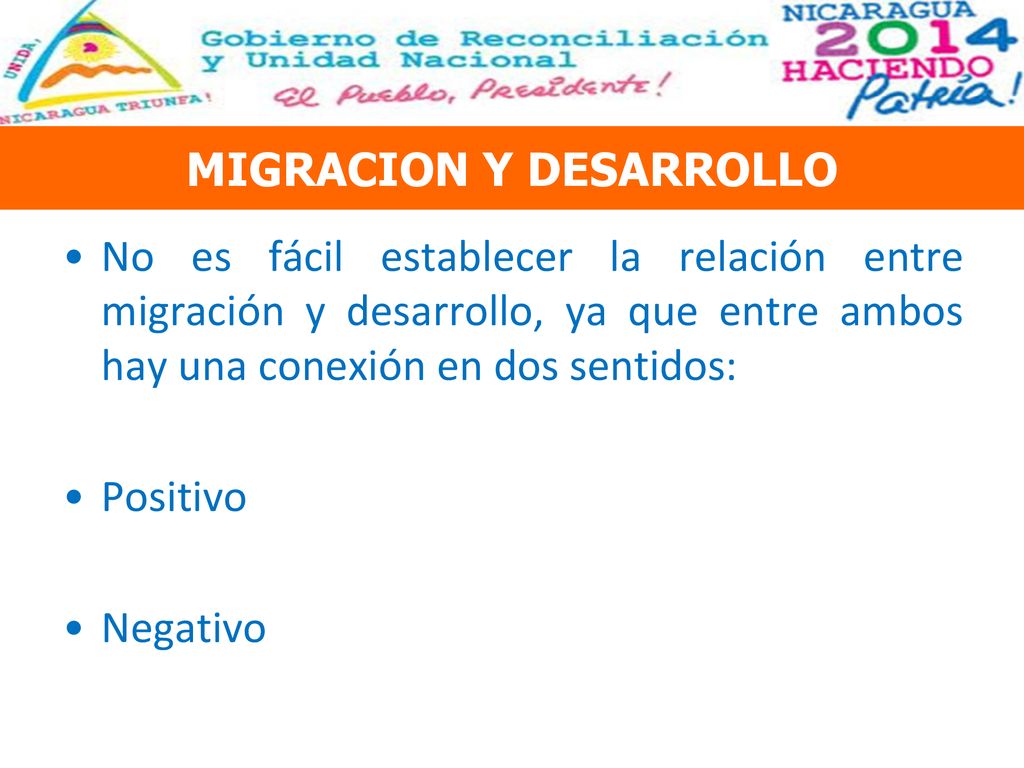 UNIDA, NICARAGUA TRIUNFA!

Gobierno de Reconciliación y Unidad Nacional

El Pueblo, Presidente!

NICARAGUA 2014 HACIENDO Patria!

MIGRACION Y DESARROLLO

• No es fácil establecer la relación entre migración y desarrollo, ya que entre ambos hay una conexión en dos sentidos:

• Positivo

• Negativo